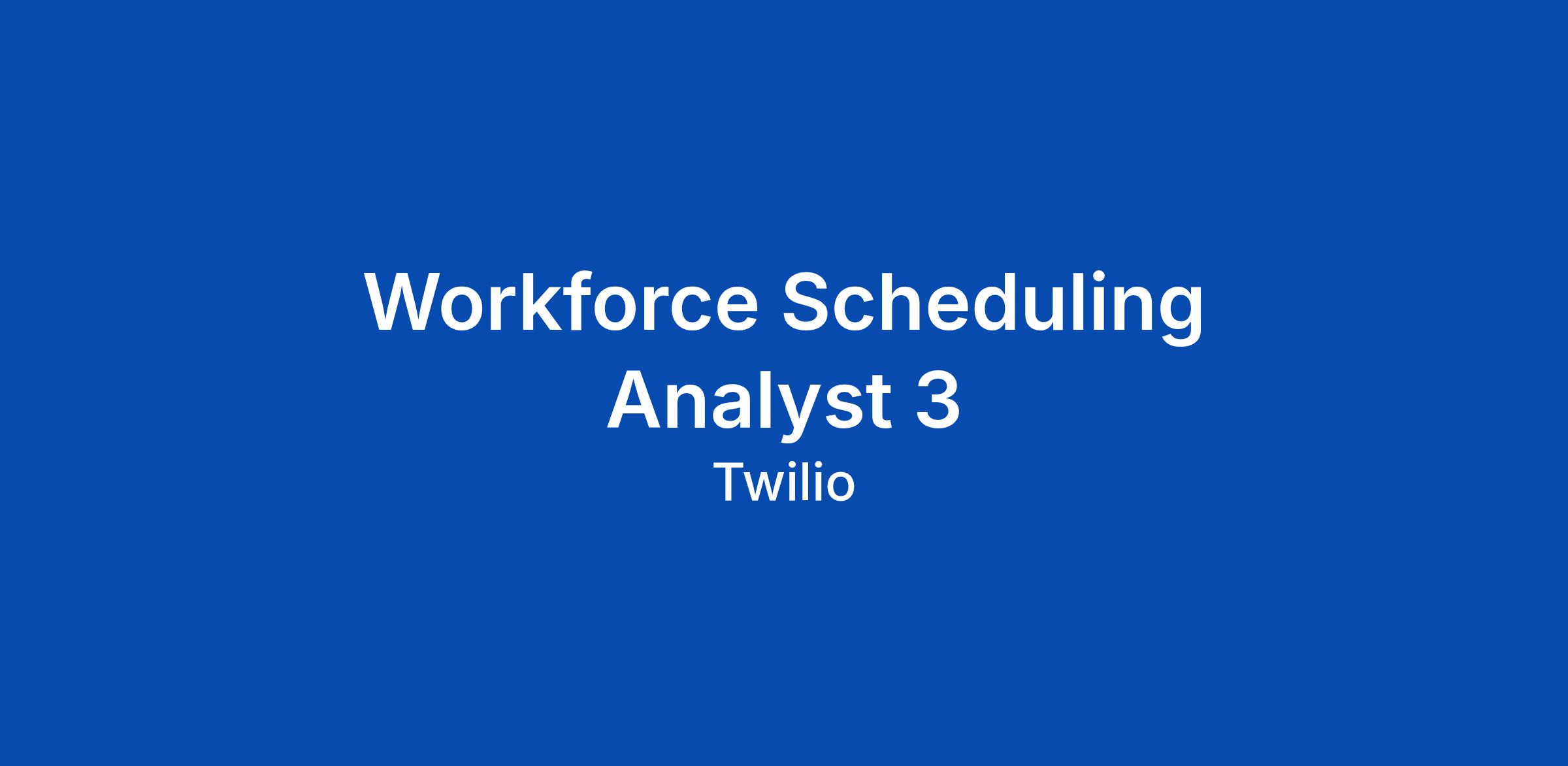 Workforce Scheduling Analyst 3

Twilio